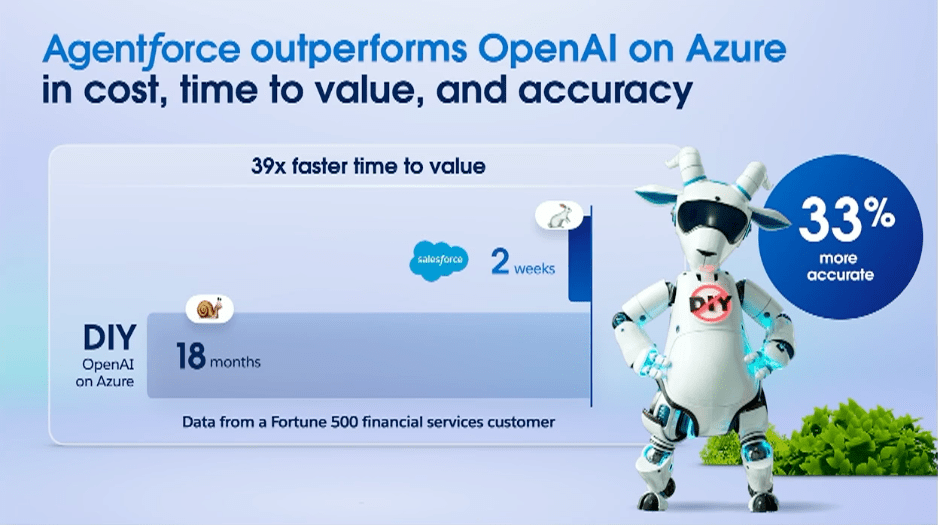 Agentforce outperforms OpenAI on Azure in cost, time to value, and accuracy

39x faster time to value

salesforce 2 weeks

DIY OpenAI on Azure 18 months

Data from a Fortune 500 financial services customer

DIY

33% more accurate